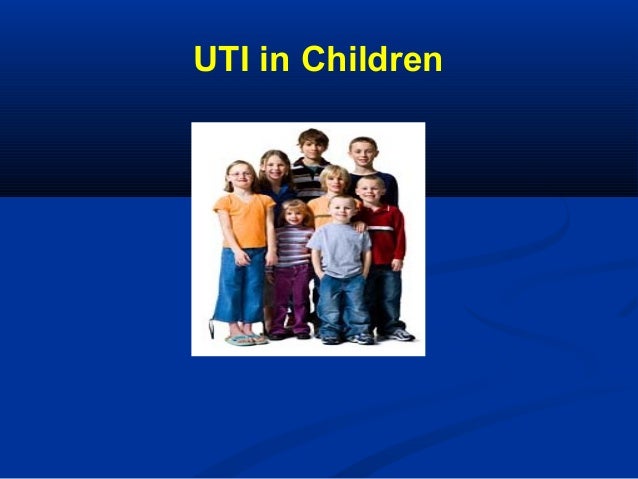 UTI in Children